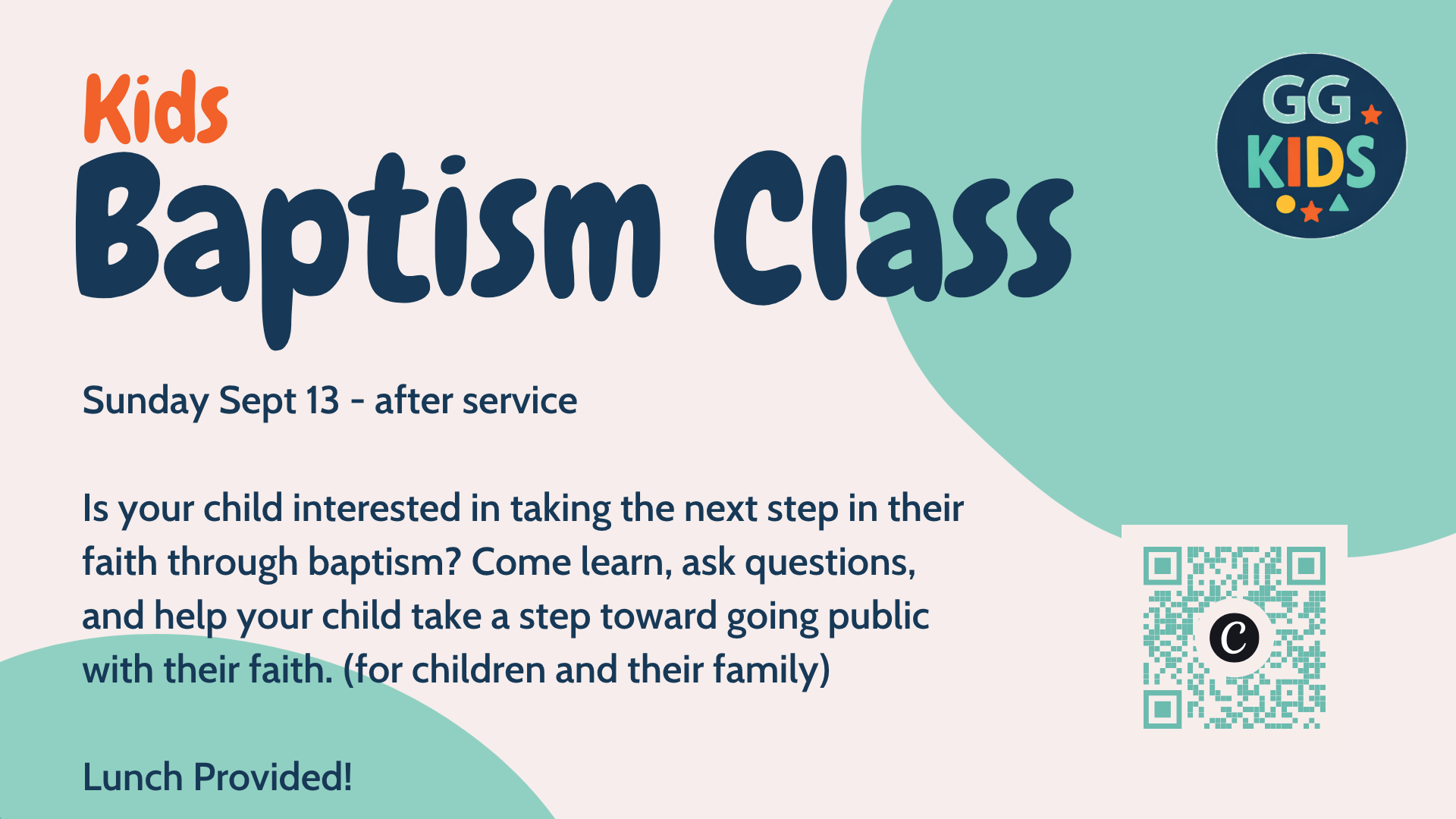 Kids
Baptism Class

GG KIDS

Sunday Sept 13 - after service

Is your child interested in taking the next step in their faith through baptism? Come learn, ask questions, and help your child take a step toward going public with their faith. (for children and their family)

Lunch Provided!

C